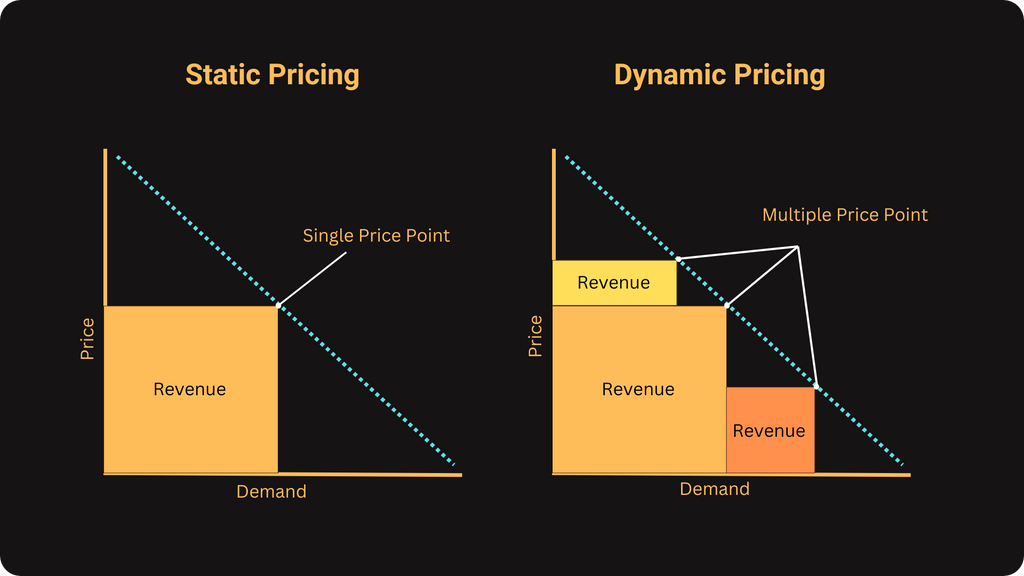 Static Pricing

Single Price Point

Price

Revenue

Demand

Dynamic Pricing

Multiple Price Point

Revenue

Price

Revenue

Revenue

Demand